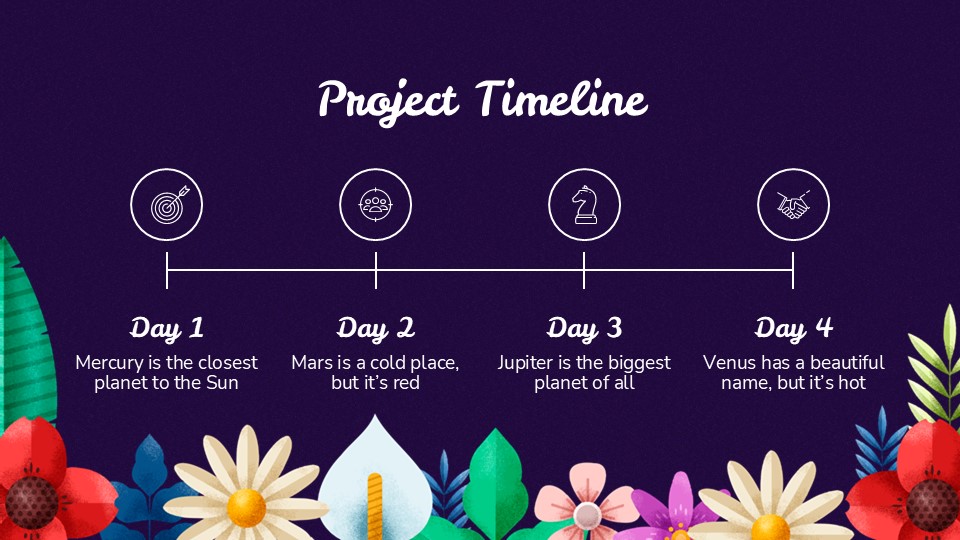 Project Timeline

Day 1
Mercury is the closest planet to the Sun

Day 2
Mars is a cold place, but it's red

Day 3
Jupiter is the biggest planet of all

Day 4
Venus has a beautiful name, but it's hot